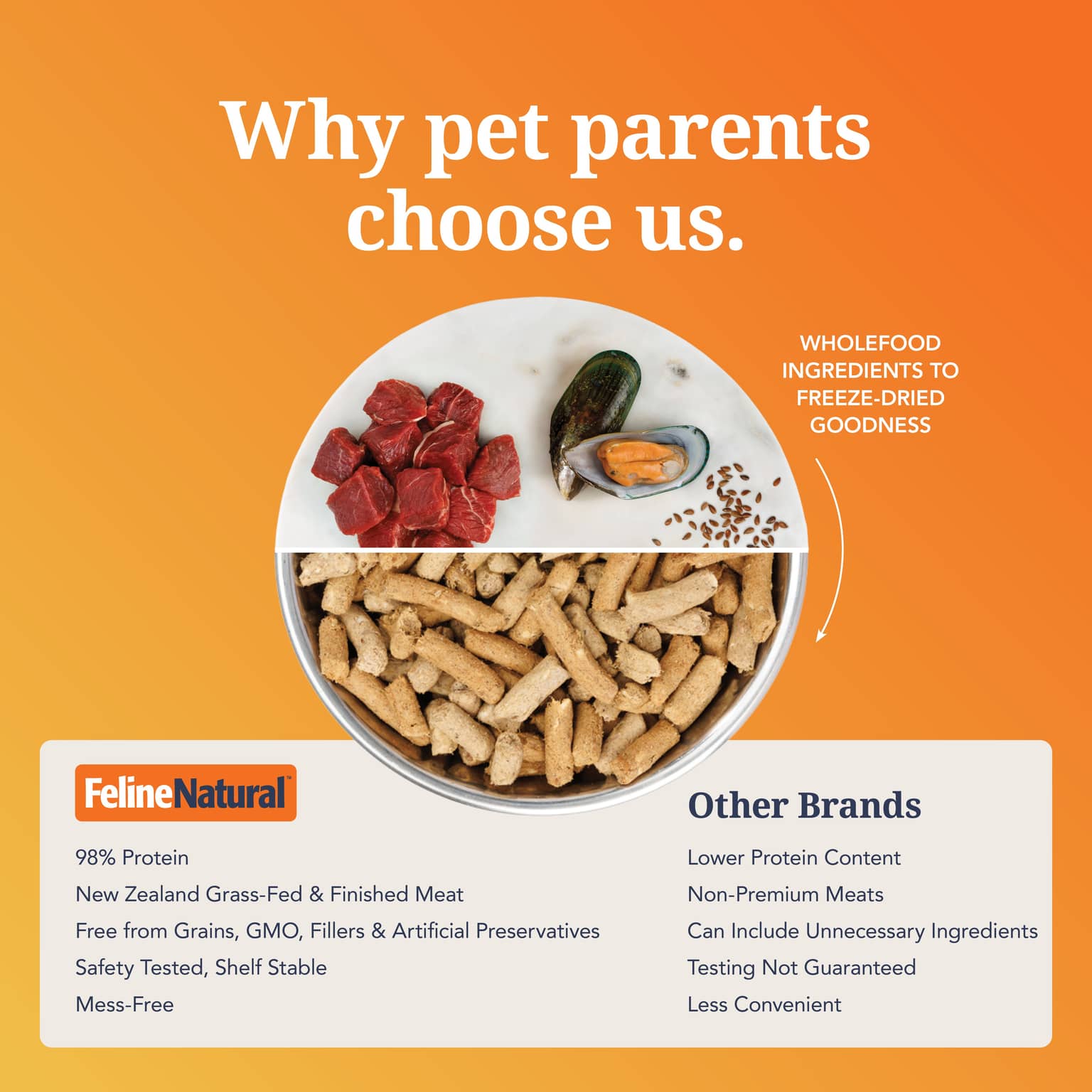 Why pet parents choose us.

WHOLEFOOD INGREDIENTS TO FREEZE-DRIED GOODNESS

FelineNatural™

98% Protein
New Zealand Grass-Fed & Finished Meat
Free from Grains, GMO, Fillers & Artificial Preservatives
Safety Tested, Shelf Stable
Mess-Free

Other Brands

Lower Protein Content
Non-Premium Meats
Can Include Unnecessary Ingredients
Testing Not Guaranteed
Less Convenient